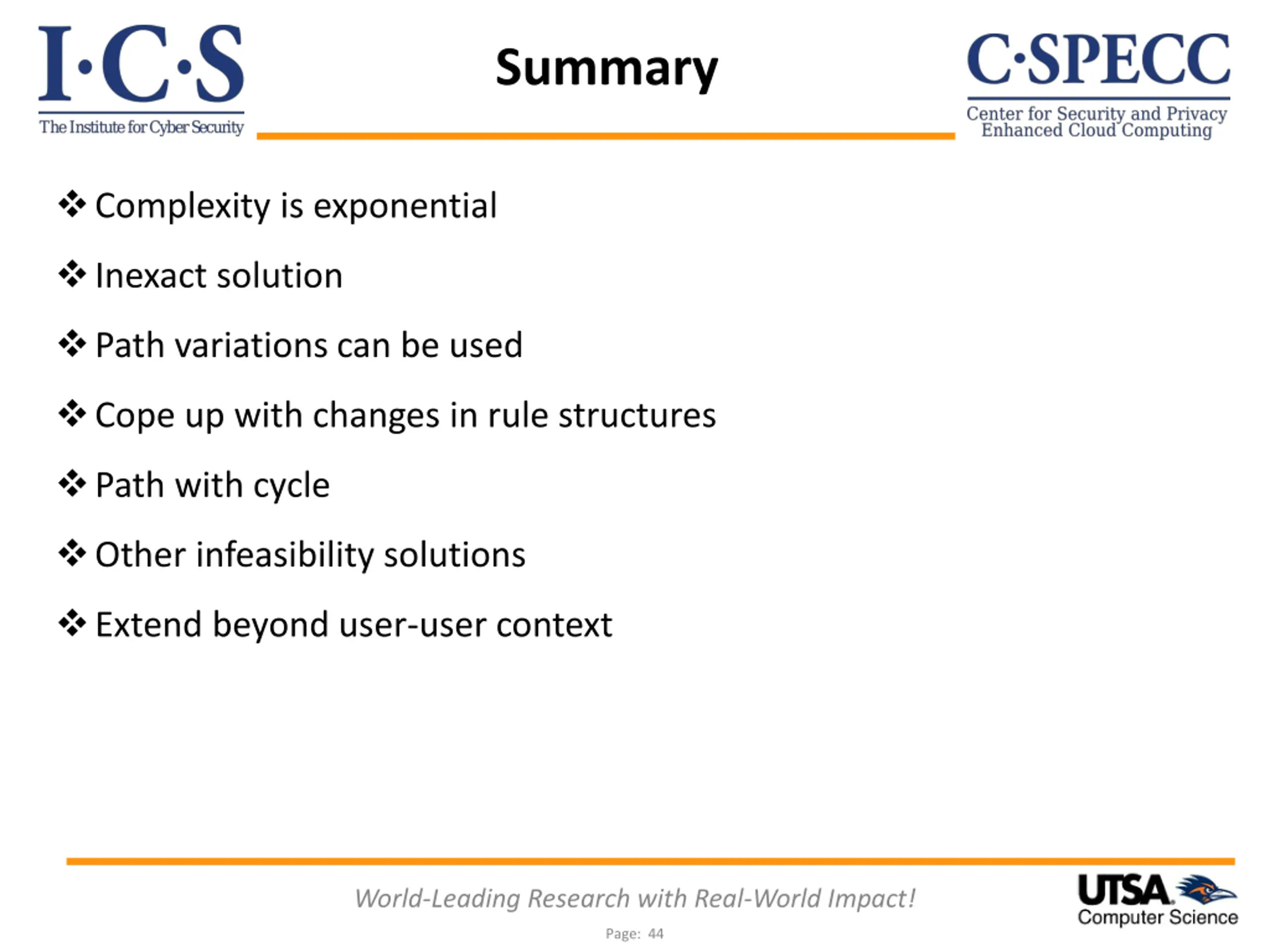 I·C·S
The Institute for Cyber Security

Summary

C·SPECC
Center for Security and Privacy Enhanced Cloud Computing

❖ Complexity is exponential

❖ Inexact solution

❖ Path variations can be used

❖ Cope up with changes in rule structures

❖ Path with cycle

❖ Other infeasibility solutions

❖ Extend beyond user-user context

World-Leading Research with Real-World Impact!

Page: 44

UTSA
Computer Science